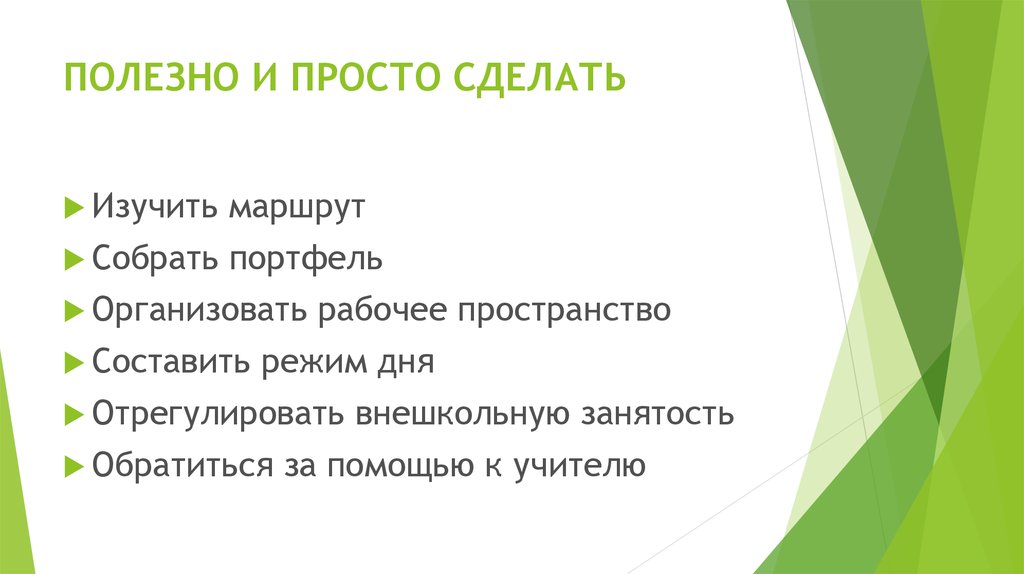 ПОЛЕЗНО И ПРОСТО СДЕЛАТЬ

Изучить маршрут
Собрать портфель
Организовать рабочее пространство
Составить режим дня
Отрегулировать внешкольную занятость
Обратиться за помощью к учителю